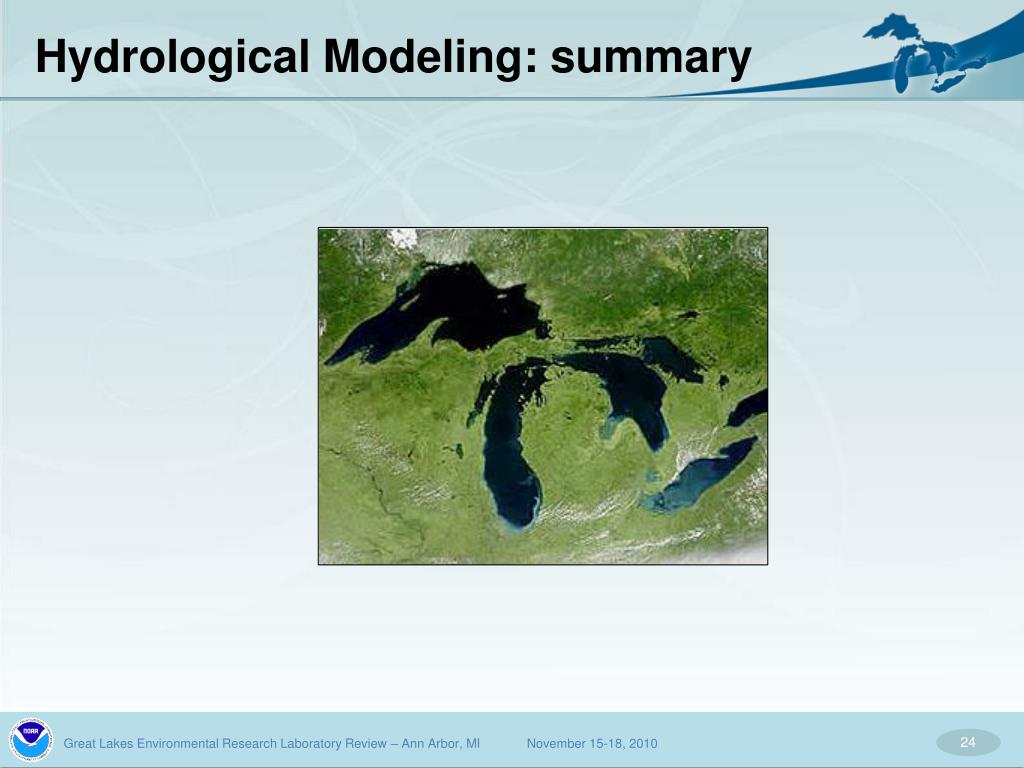 Hydrological Modeling: summary

NOAA

Great Lakes Environmental Research Laboratory Review – Ann Arbor, MI November 15-18, 2010

24